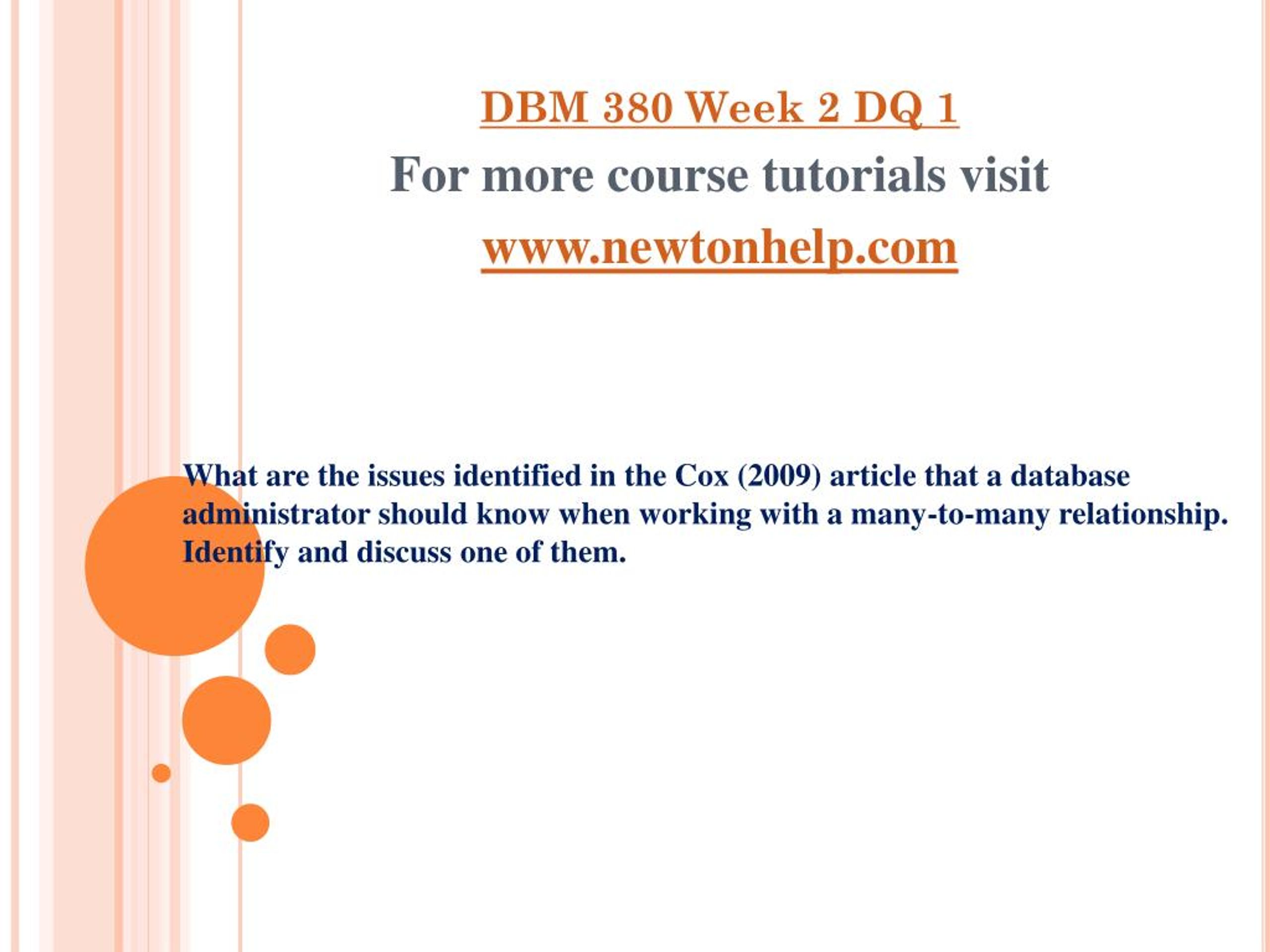 DBM 380 Week 2 DQ 1
For more course tutorials visit
www.newtonhelp.com

What are the issues identified in the Cox (2009) article that a database administrator should know when working with a many-to-many relationship. Identify and discuss one of them.